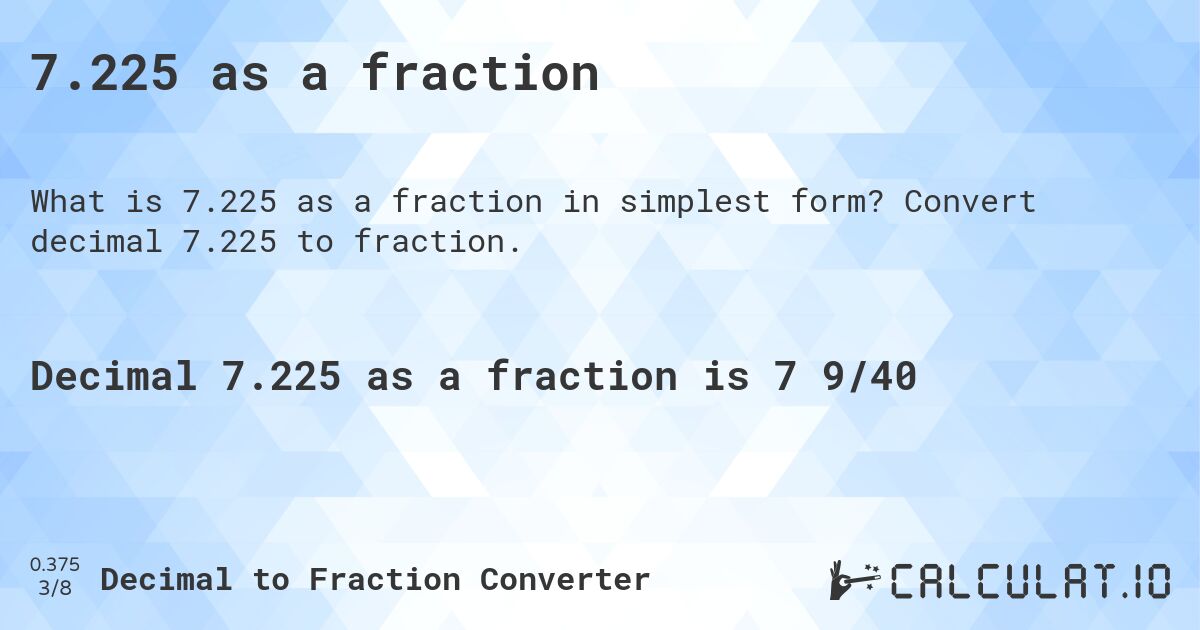 7.225 as a fraction

What is 7.225 as a fraction in simplest form? Convert decimal 7.225 to fraction.

Decimal 7.225 as a fraction is 7 9/40

0.375
3/8

Decimal to Fraction Converter

CALCULAT.IO